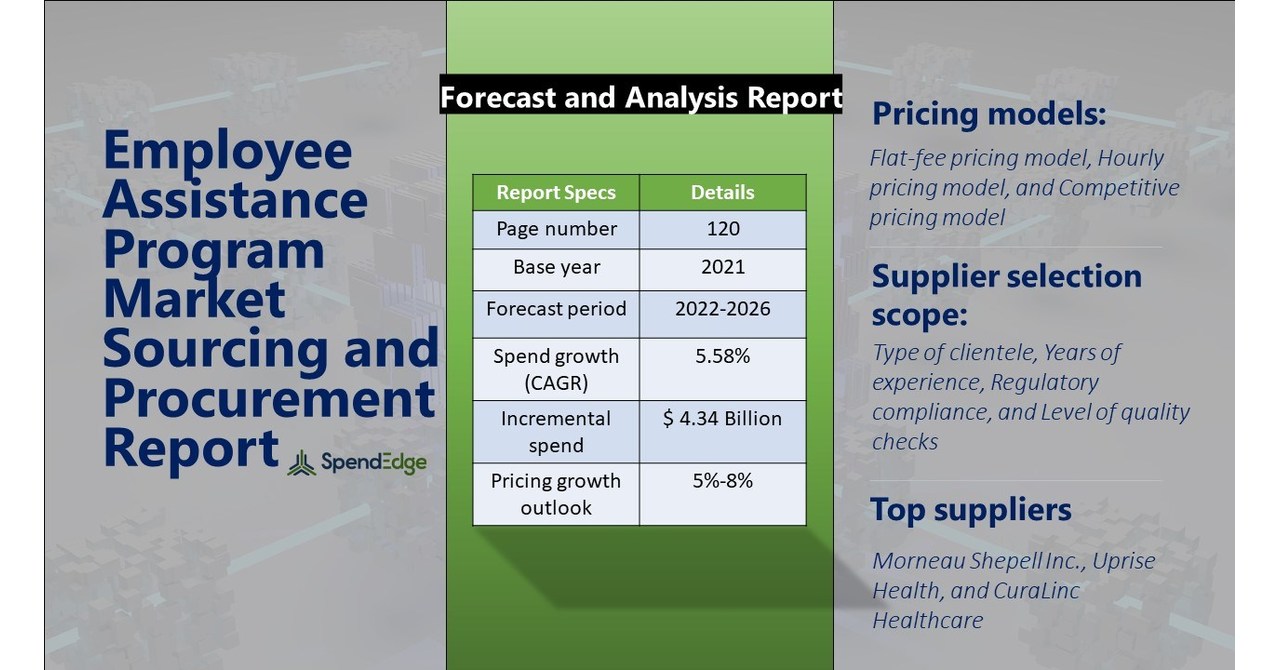 Employee Assistance Program Market Sourcing and Procurement Report

SpendEdge

Forecast and Analysis Report

| Report Specs | Details |
|---|---|
| Page number | 120 |
| Base year | 2021 |
| Forecast period | 2022-2026 |
| Spend growth (CAGR) | 5.58% |
| Incremental spend | $ 4.34 Billion |
| Pricing growth outlook | 5%-8% |

Pricing models:

Flat-fee pricing model, Hourly pricing model, and Competitive pricing model

Supplier selection scope:

Type of clientele, Years of experience, Regulatory compliance, and Level of quality checks

Top suppliers

Morneau Shepell Inc., Uprise Health, and CuraLinc Healthcare